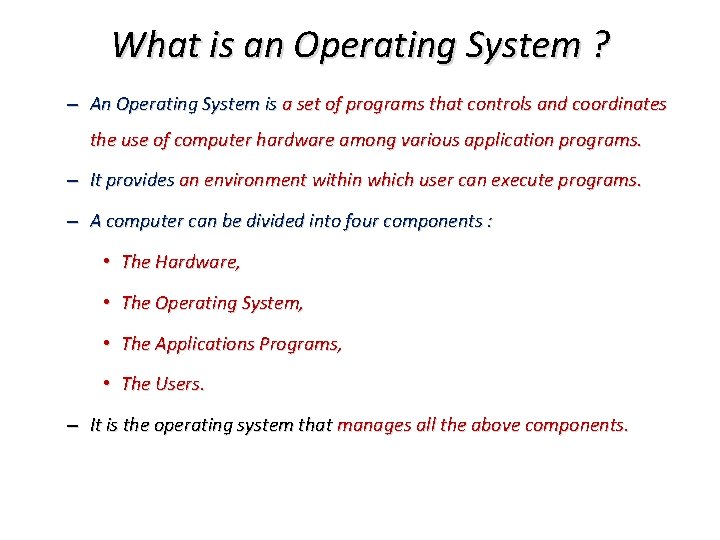 What is an Operating System ?

– An Operating System is a set of programs that controls and coordinates the use of computer hardware among various application programs.

– It provides an environment within which user can execute programs.

– A computer can be divided into four components :

• The Hardware,

• The Operating System,

• The Applications Programs,

• The Users.

– It is the operating system that manages all the above components.